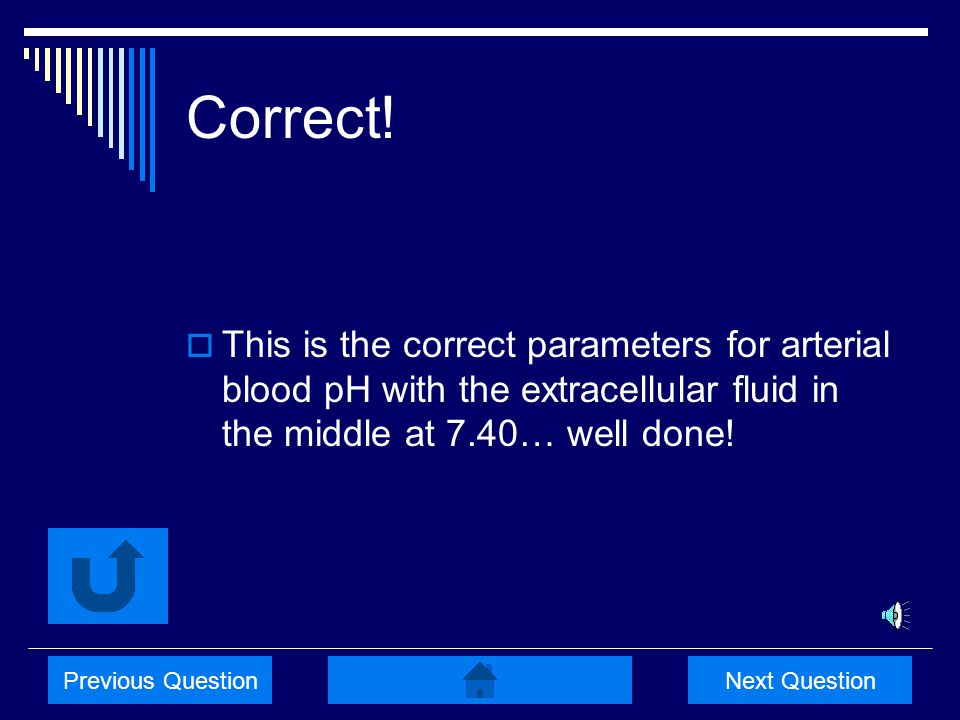 Correct!

This is the correct parameters for arterial blood pH with the extracellular fluid in the middle at 7.40… well done!

Previous Question

Next Question